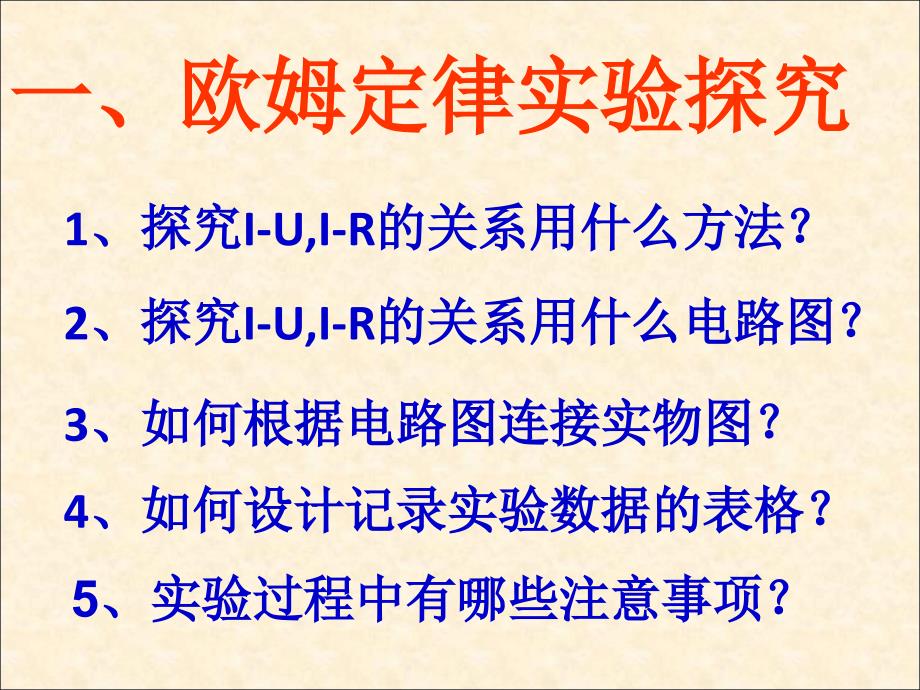 一、欧姆定律实验探究

1、探究I-U,I-R的关系用什么方法?

2、探究I-U,I-R的关系用什么电路图?

3、如何根据电路图连接实物图?

4、如何设计记录实验数据的表格?

5、实验过程中有哪些注意事项?